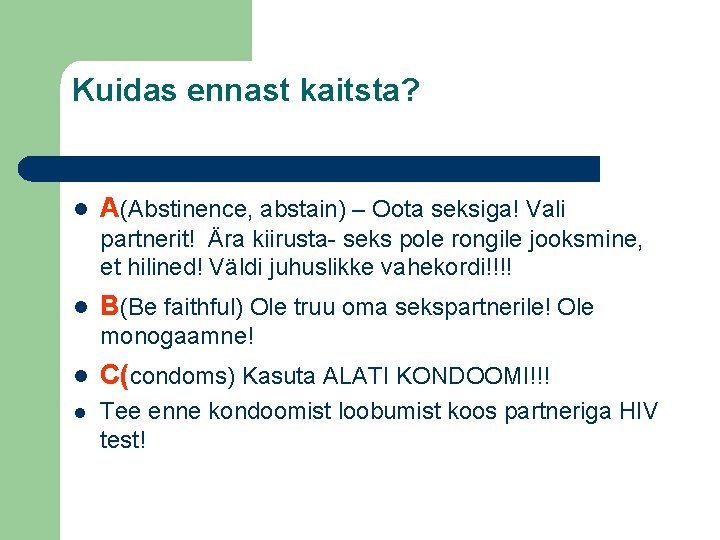 Kuidas ennast kaitsta?

- A(Abstinence, abstain) – Oota seksiga! Vali partnerit! Ära kiirusta- seks pole rongile jooksmine, et hilined! Väldi juhuslikke vahekordi!!!!
- B(Be faithful) Ole truu oma sekspartnerile! Ole monogaamne!
- C(condoms) Kasuta ALATI KONDOOMI!!!
- Tee enne kondoomist loobumist koos partneriga HIV test!